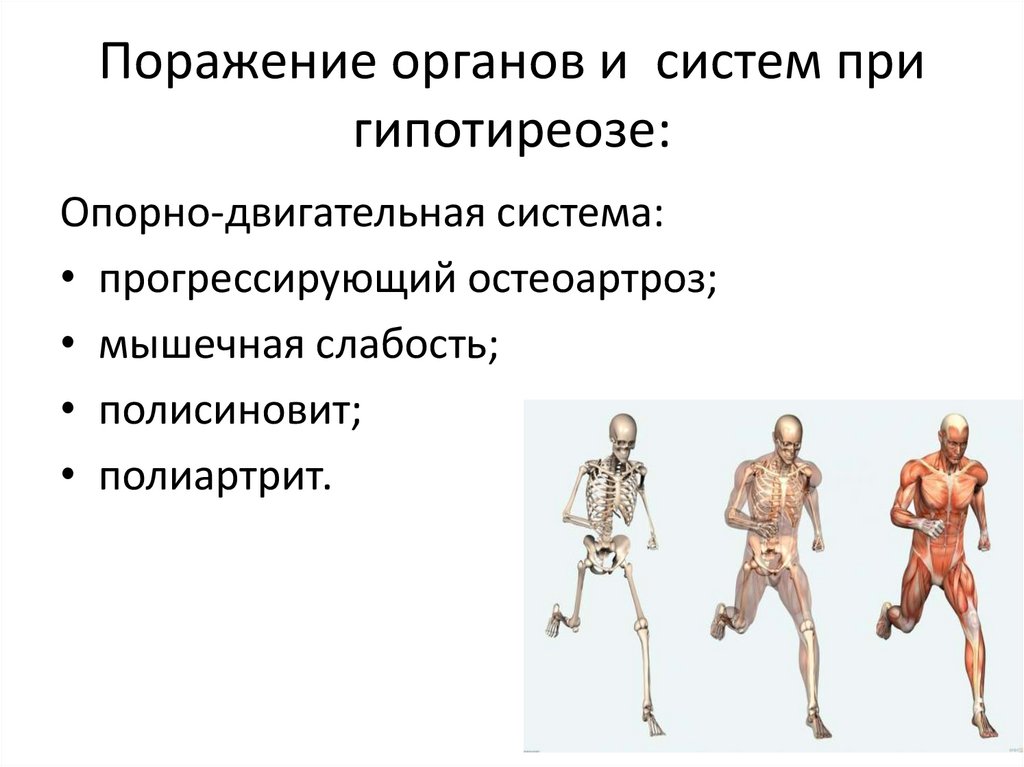 Поражение органов и систем при гипотиреозе:

Опорно-двигательная система:

• прогрессирующий остеоартроз;
• мышечная слабость;
• полисиновит;
• полиартрит.